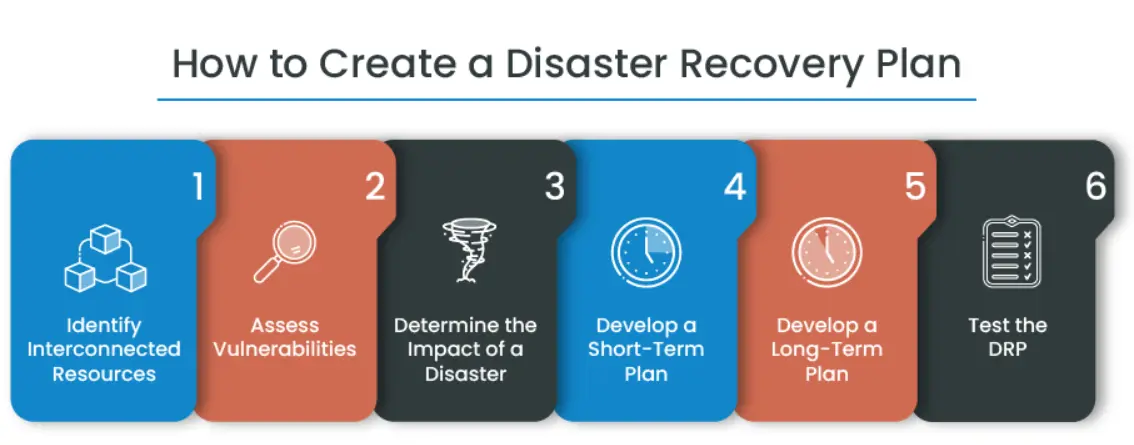 How to Create a Disaster Recovery Plan

1
Identify Interconnected Resources

2
Assess Vulnerabilities

3
Determine the Impact of a Disaster

4
Develop a Short-Term Plan

5
Develop a Long-Term Plan

6
Test the DRP